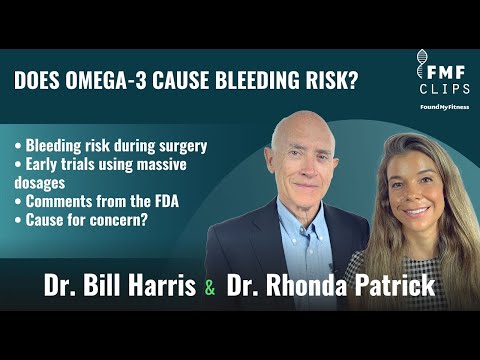 DOES OMEGA-3 CAUSE BLEEDING RISK?

FMF
CLIPS

FoundMyFitness

• Bleeding risk during surgery
• Early trials using massive dosages
• Comments from the FDA
• Cause for concern?

Dr. Bill Harris & Dr. Rhonda Patrick